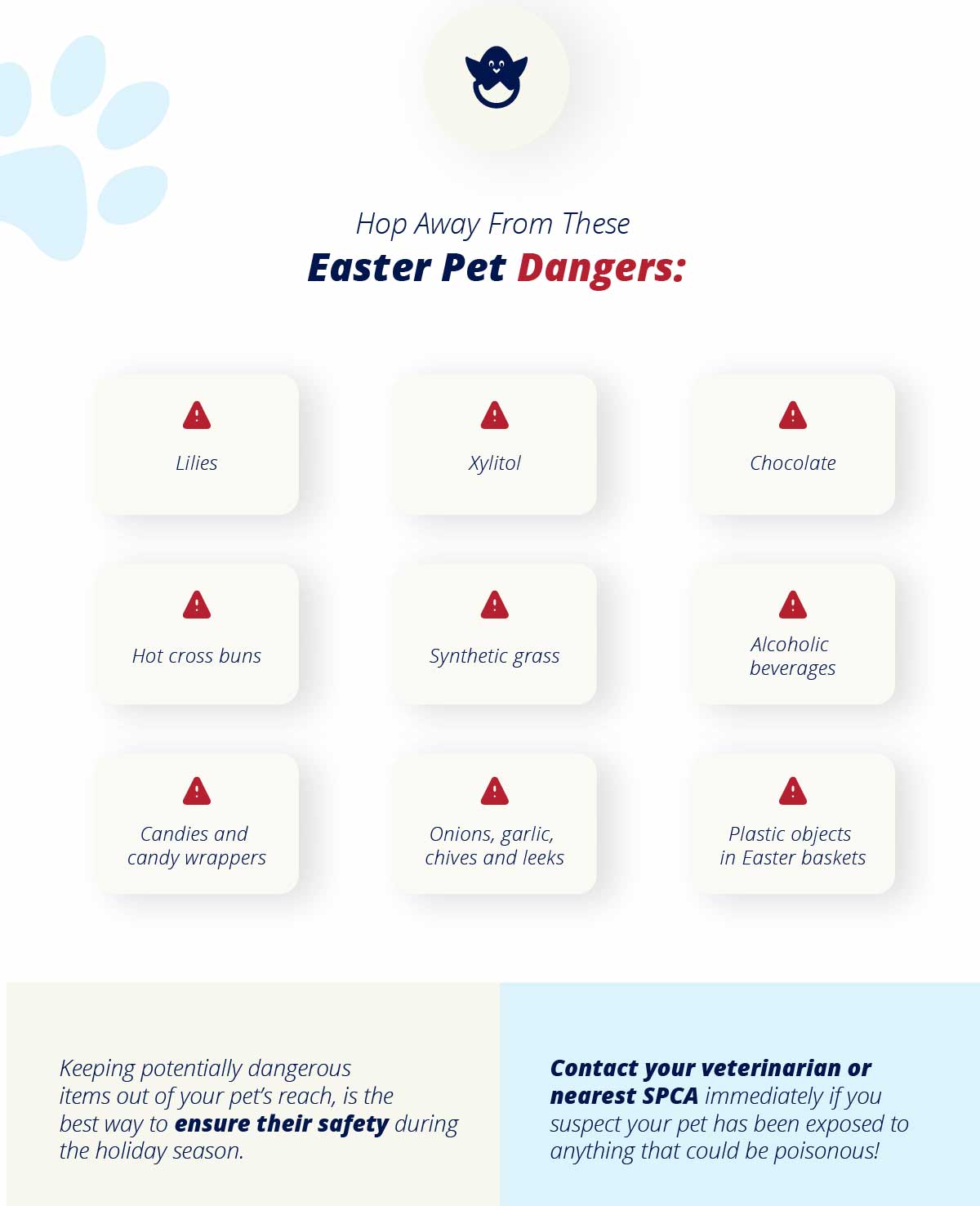 Hop Away From These
Easter Pet Dangers:

Lilies

Xylitol

Chocolate

Hot cross buns

Synthetic grass

Alcoholic beverages

Candies and candy wrappers

Onions, garlic, chives and leeks

Plastic objects in Easter baskets

Keeping potentially dangerous items out of your pet's reach, is the best way to ensure their safety during the holiday season.

Contact your veterinarian or nearest SPCA immediately if you suspect your pet has been exposed to anything that could be poisonous!